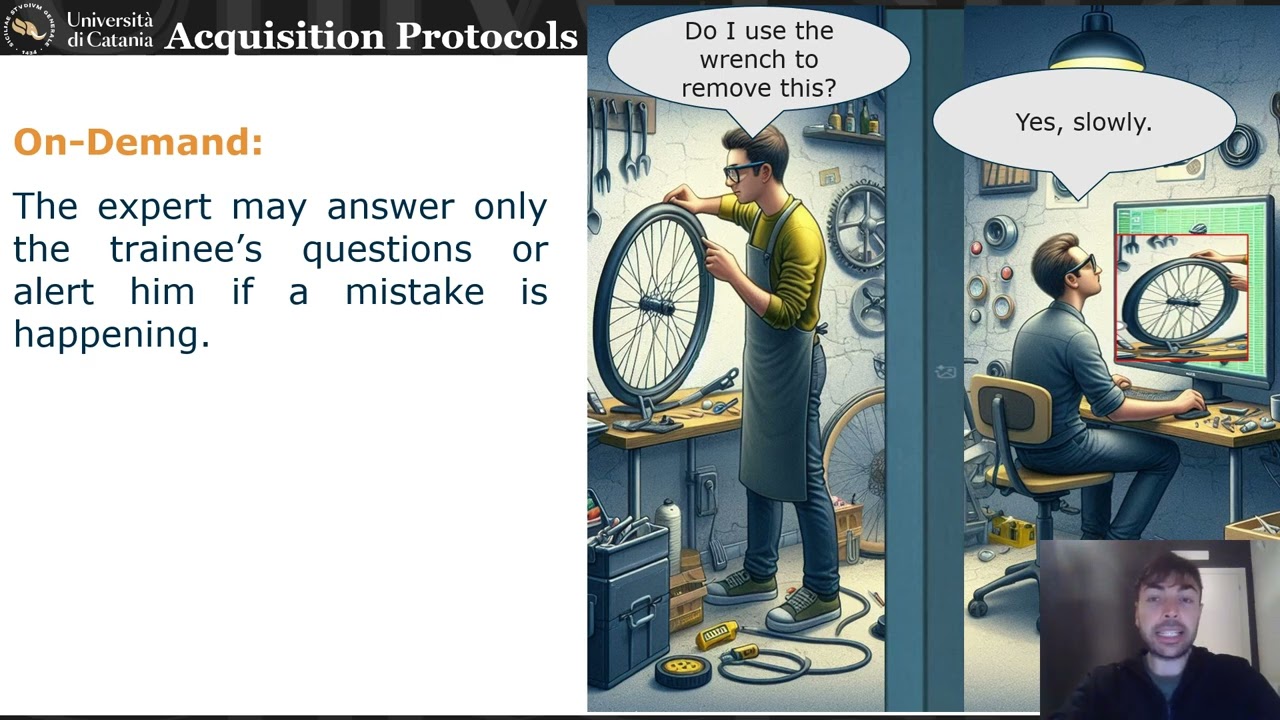 Università di Catania Acquisition Protocols

On-Demand:

The expert may answer only the trainee's questions or alert him if a mistake is happening.

Do I use the wrench to remove this?

Yes, slowly.